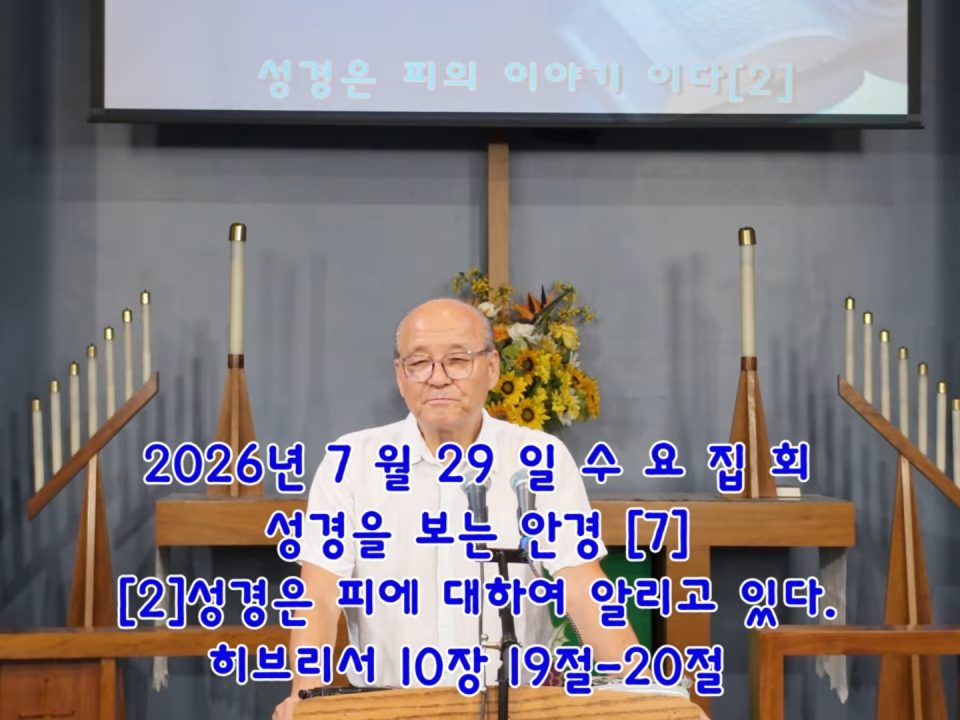 성경은 피의 이야기 이다[2]

2026년 7 월 29 일 수 요 집 회
성경을 보는 안경 [7]
[2]성경은 피에 대하여 알리고 있다.
히브리서 10장 19절-20절